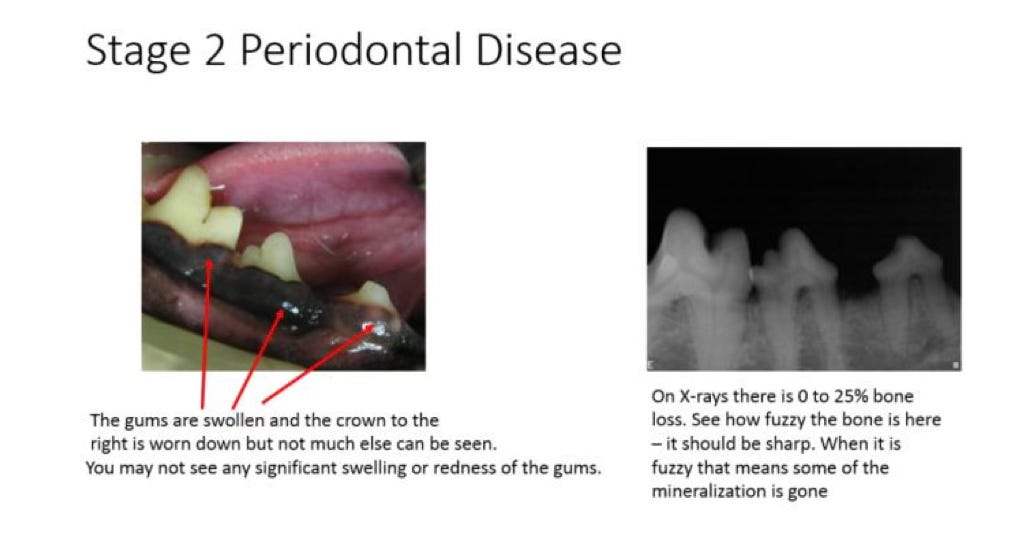 Stage 2 Periodontal Disease

The gums are swollen and the crown to the right is worn down but not much else can be seen.
You may not see any significant swelling or redness of the gums.

On X-rays there is 0 to 25% bone loss. See how fuzzy the bone is here – it should be sharp. When it is fuzzy that means some of the mineralization is gone